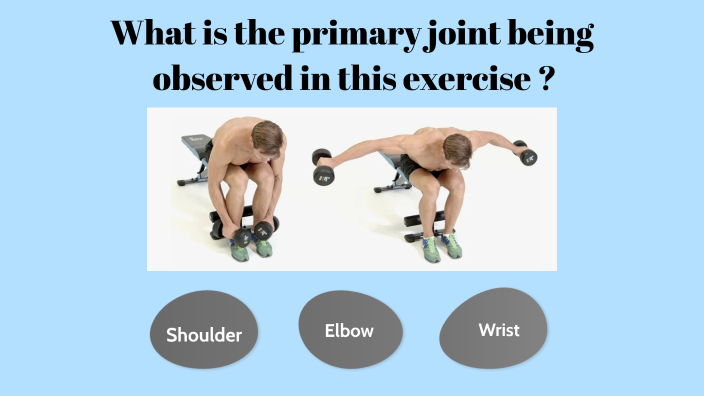 What is the primary joint being observed in this exercise ?

Shoulder

Elbow

Wrist